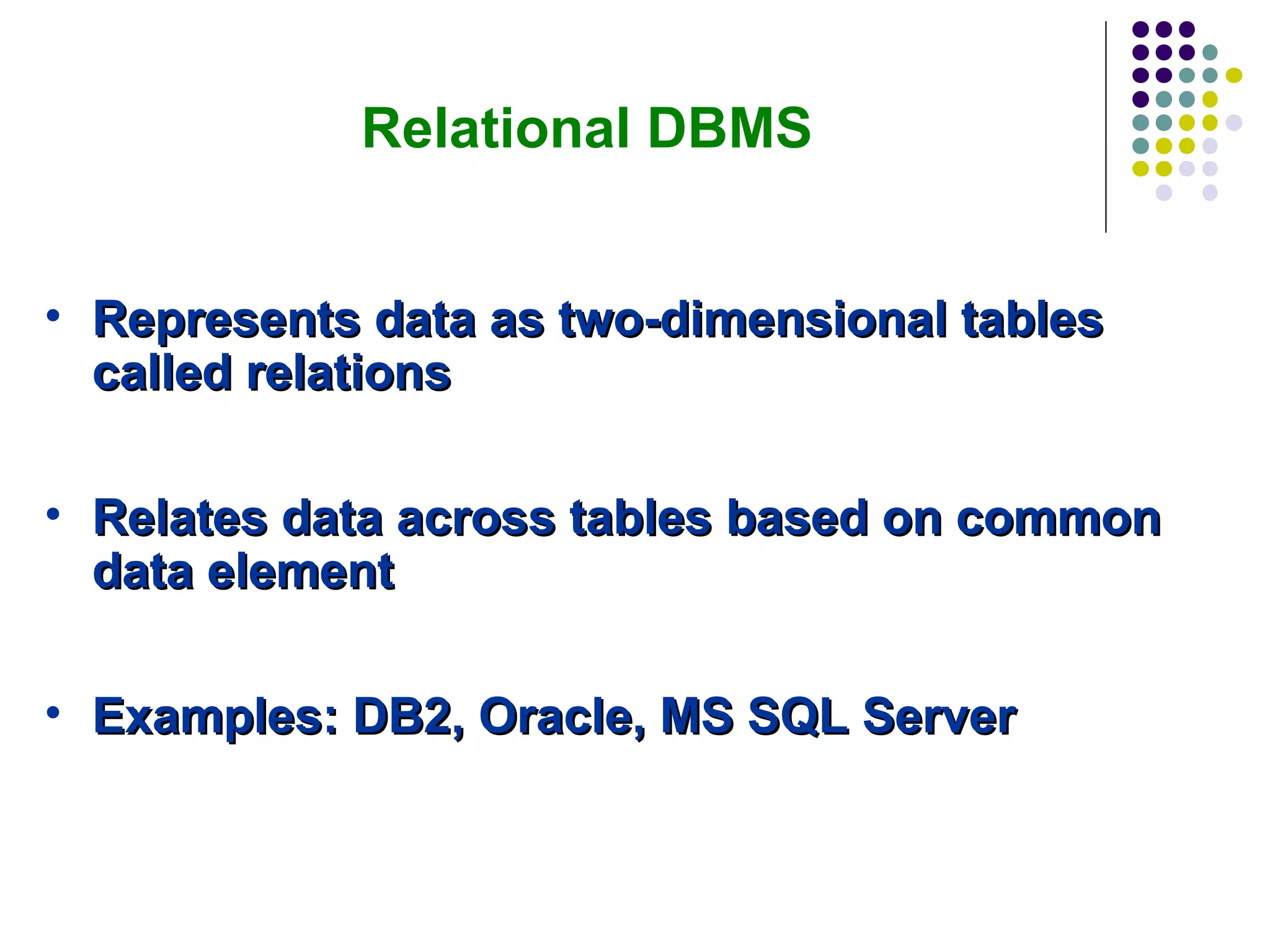 Relational DBMS

• Represents data as two-dimensional tables called relations

• Relates data across tables based on common data element

• Examples: DB2, Oracle, MS SQL Server